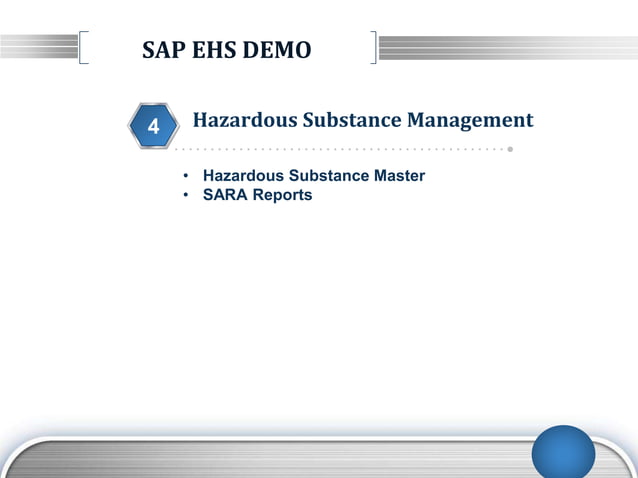 SAP EHS DEMO

4

Hazardous Substance Management

• Hazardous Substance Master
• SARA Reports